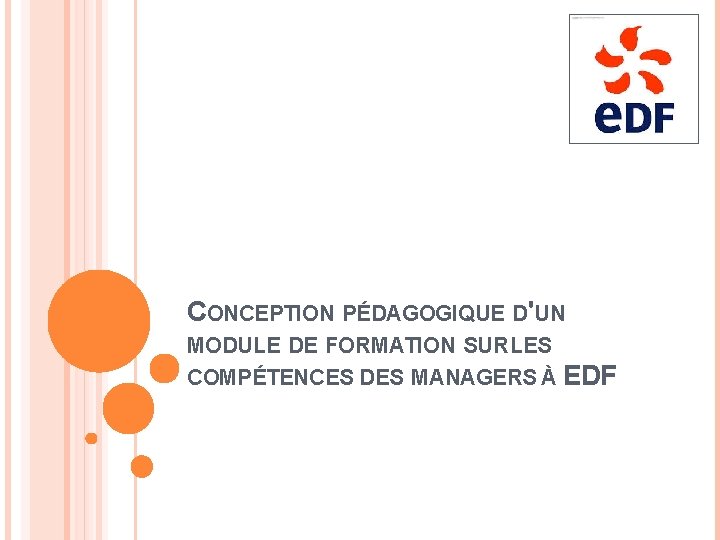 eDF

CONCEPTION PÉDAGOGIQUE D'UN MODULE DE FORMATION SUR LES COMPÉTENCES DES MANAGERS À EDF